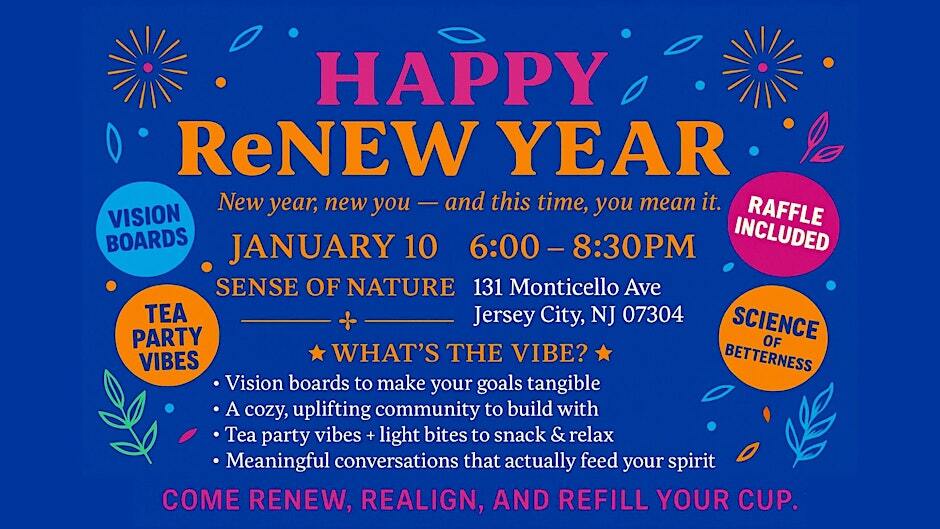 HAPPY
ReNEW YEAR

New year, new you — and this time, you mean it.

VISION BOARDS

RAFFLE INCLUDED

JANUARY 10 6:00 – 8:30PM

SENSE OF NATURE 131 Monticello Ave
Jersey City, NJ 07304

TEA PARTY VIBES

SCIENCE OF BETTERNESS

★ WHAT'S THE VIBE? ★

• Vision boards to make your goals tangible
• A cozy, uplifting community to build with
• Tea party vibes + light bites to snack & relax
• Meaningful conversations that actually feed your spirit

COME RENEW, REALIGN, AND REFILL YOUR CUP.